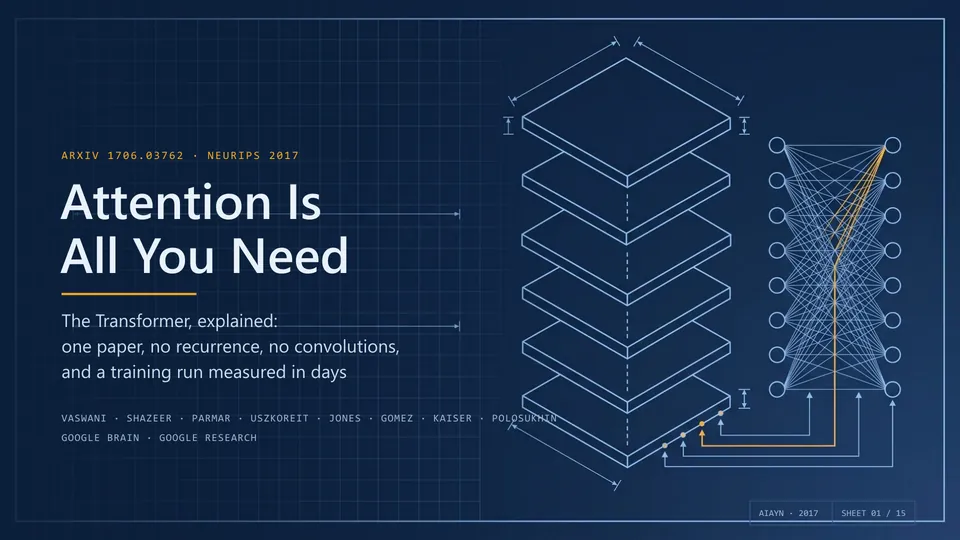 ARXIV 1706.03762 · NEURIPS 2017

Attention Is All You Need

The Transformer, explained: one paper, no recurrence, no convolutions, and a training run measured in days

VASWANI · SHAZEER · PARMAR · USZKOREIT · JONES · GOMEZ · KAISER · POLOSUKHIN
GOOGLE BRAIN · GOOGLE RESEARCH

AIAYN · 2017

SHEET 01 / 15